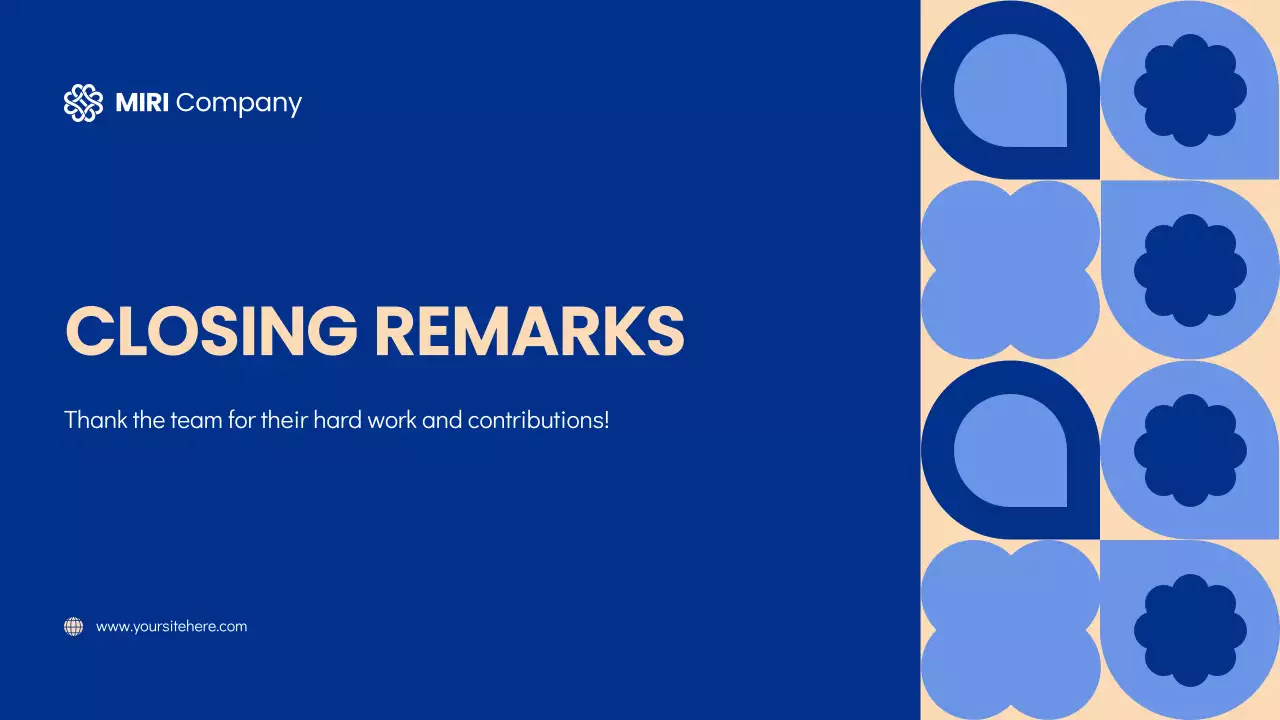 MIRI Company

CLOSING REMARKS

Thank the team for their hard work and contributions!

www.yoursitehere.com